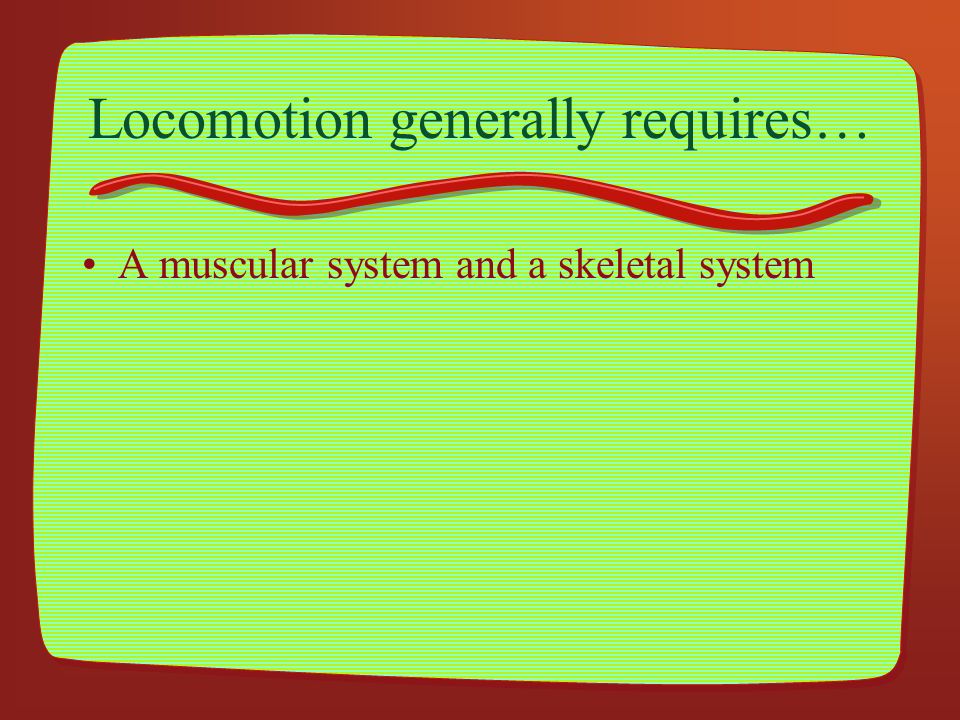 Locomotion generally requires…

• A muscular system and a skeletal system